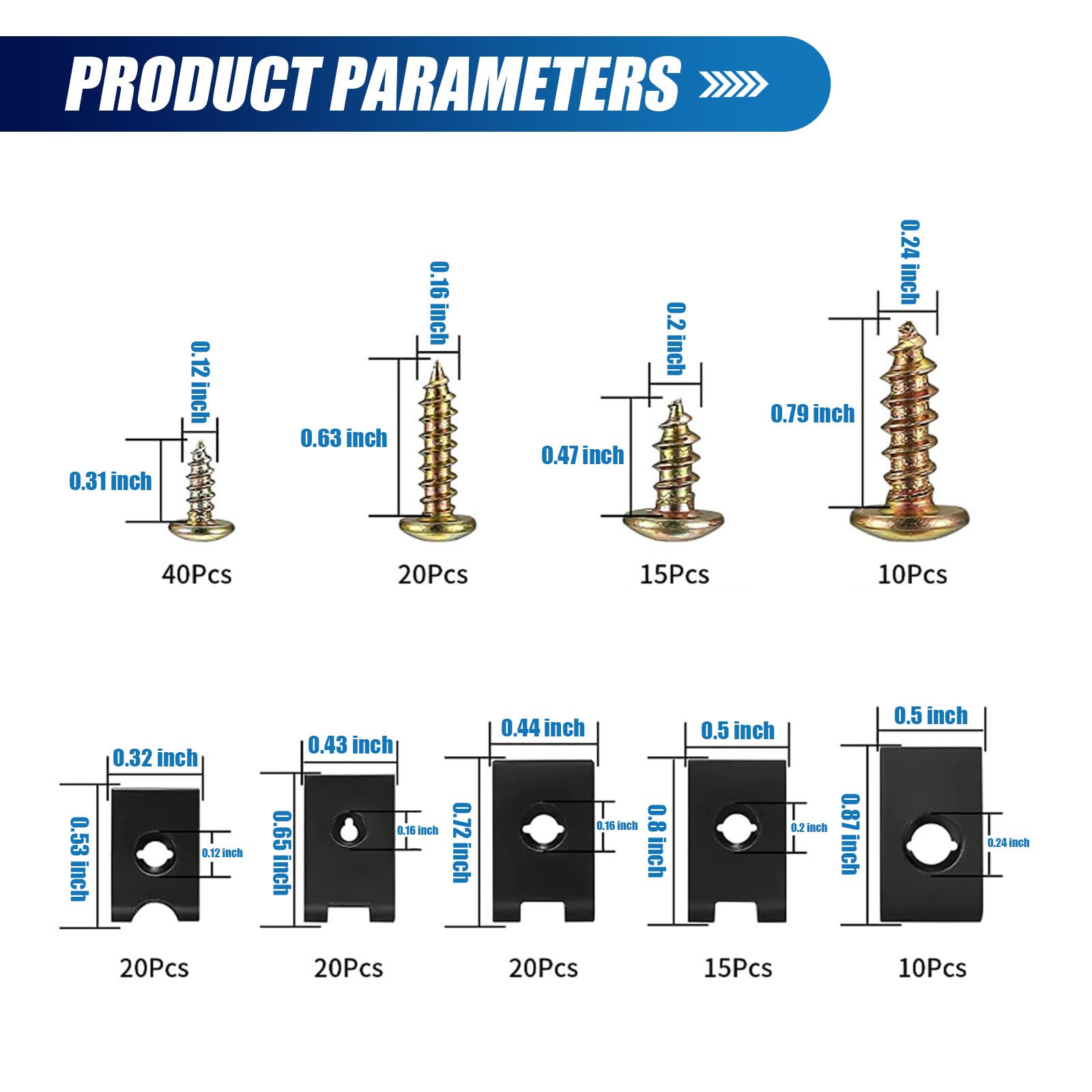 PRODUCT PARAMETERS

0.12 inch
0.31 inch
40Pcs

0.16 inch
0.63 inch
20Pcs

0.2 inch
0.47 inch
15Pcs

0.24 inch
0.79 inch
10Pcs

0.32 inch
0.53 inch
0.12 inch
20Pcs

0.43 inch
0.65 inch
0.16 inch
20Pcs

0.44 inch
0.72 inch
0.16 inch
20Pcs

0.5 inch
0.8 inch
0.2 inch
15Pcs

0.5 inch
0.87 inch
0.24 inch
10Pcs